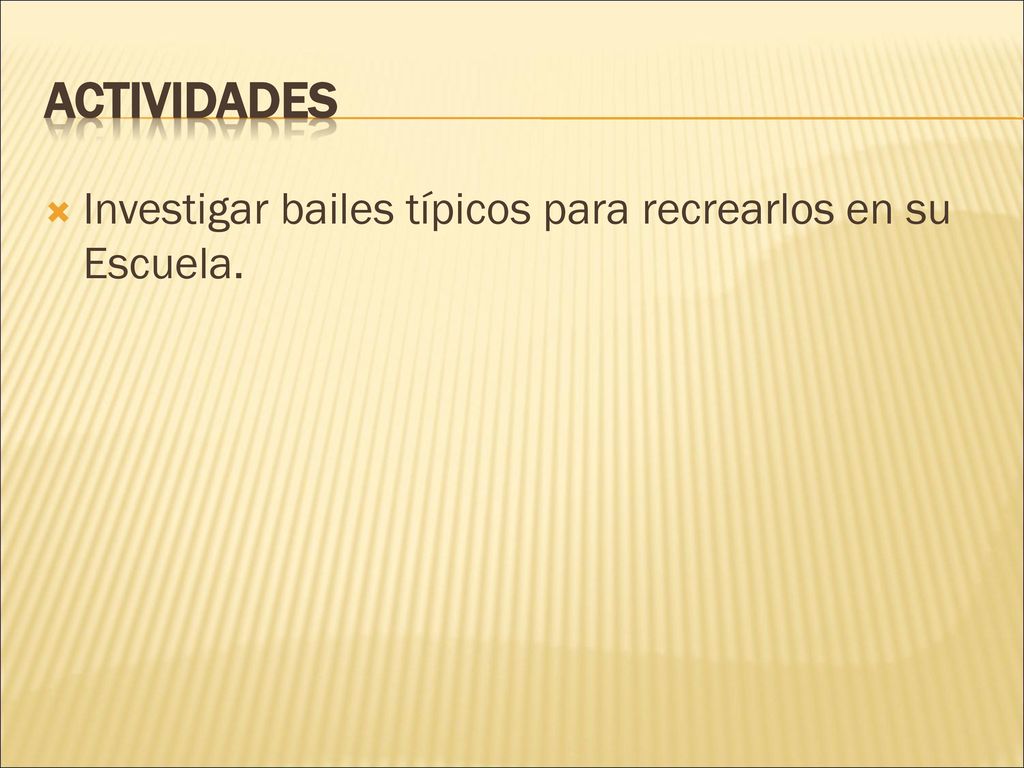 ACTIVIDADES

Investigar bailes típicos para recrearlos en su Escuela.